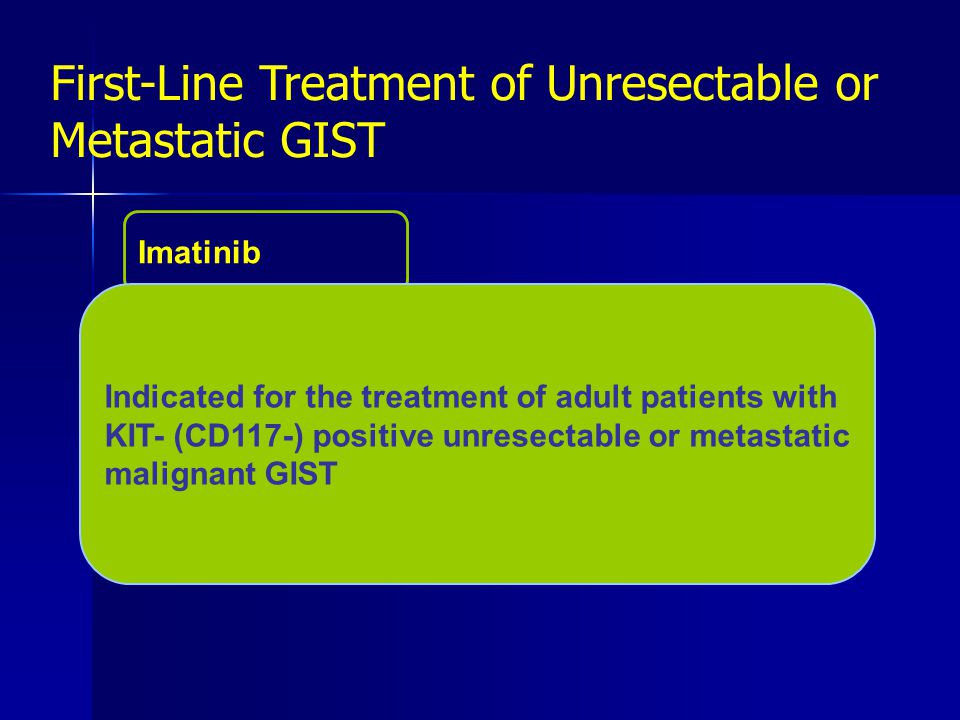 First-Line Treatment of Unresectable or Metastatic GIST

Imatinib

Indicated for the treatment of adult patients with KIT- (CD117-) positive unresectable or metastatic malignant GIST